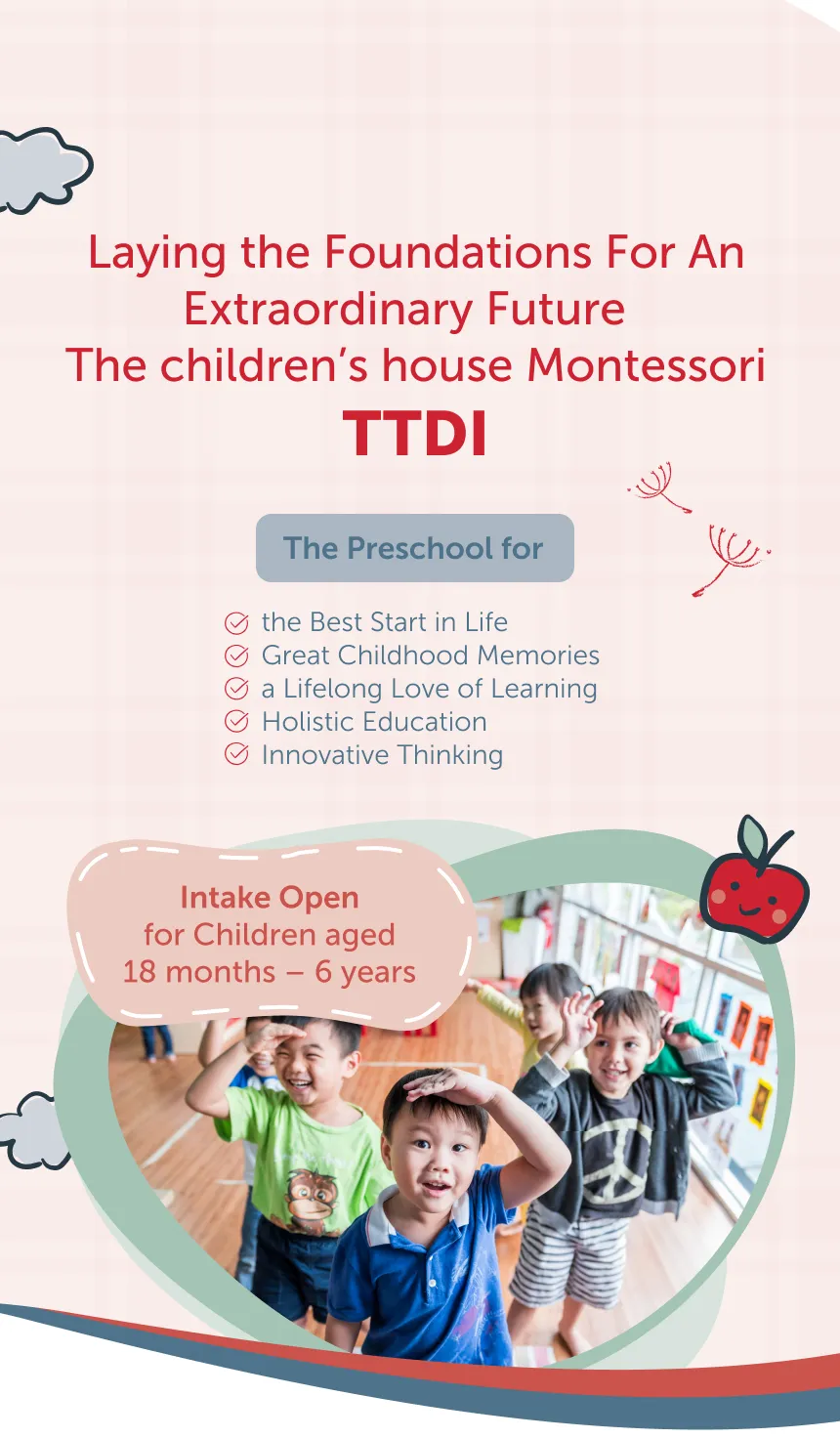 Laying the Foundations For An Extraordinary Future
The children's house Montessori
TTDI

The Preschool for

the Best Start in Life
Great Childhood Memories
a Lifelong Love of Learning
Holistic Education
Innovative Thinking

Intake Open
for Children aged
18 months – 6 years